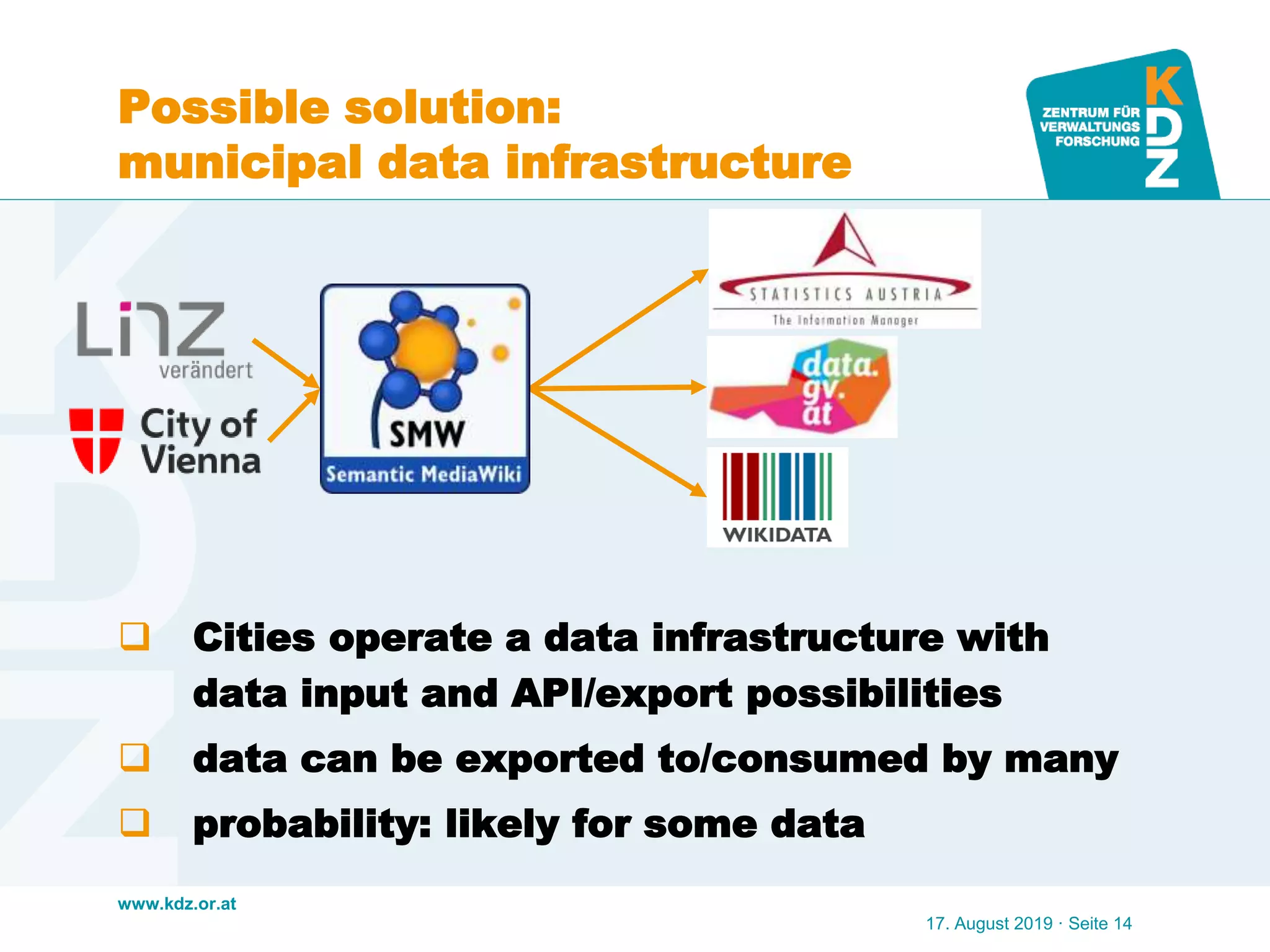 Possible solution: municipal data infrastructure

ZENTRUM FÜR VERWALTUNGS FORSCHUNG KDZ

LINZ verändert

City of Vienna

SMW
Semantic MediaWiki

STATISTICS AUSTRIA
The Information Manager

data. gv. at

WIKIDATA

❑ Cities operate a data infrastructure with data input and API/export possibilities
❑ data can be exported to/consumed by many
❑ probability: likely for some data

www.kdz.or.at

17. August 2019 · Seite 14